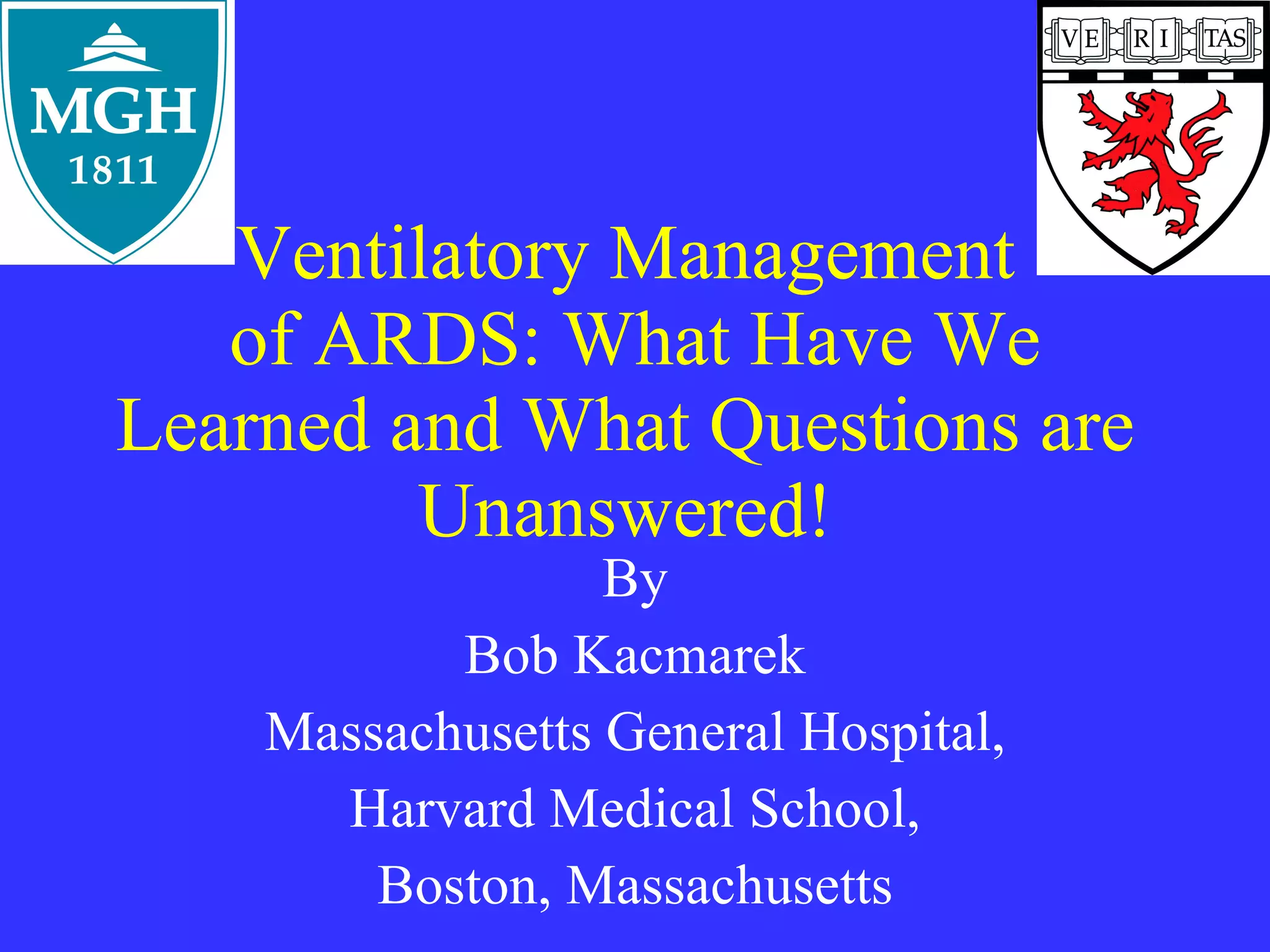 MGH
1811

VE RI TAS

Ventilatory Management of ARDS: What Have We Learned and What Questions are Unanswered!

By

Bob Kacmarek

Massachusetts General Hospital,

Harvard Medical School,

Boston, Massachusetts